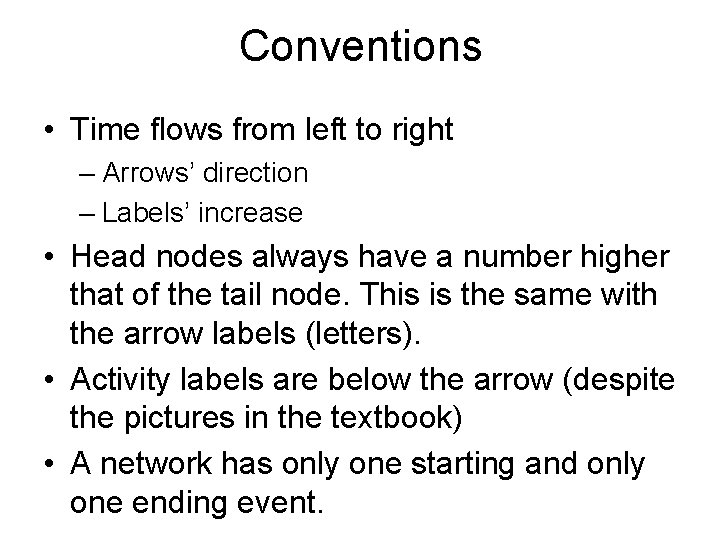 Conventions

• Time flows from left to right
– Arrows' direction
– Labels' increase

• Head nodes always have a number higher that of the tail node. This is the same with the arrow labels (letters).

• Activity labels are below the arrow (despite the pictures in the textbook)

• A network has only one starting and only one ending event.